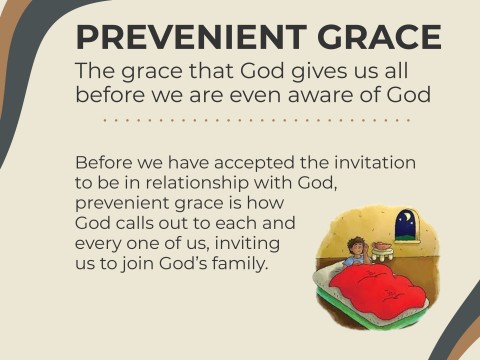 PREVENIENT GRACE

The grace that God gives us all before we are even aware of God

Before we have accepted the invitation to be in relationship with God, prevenient grace is how God calls out to each and every one of us, inviting us to join God's family.